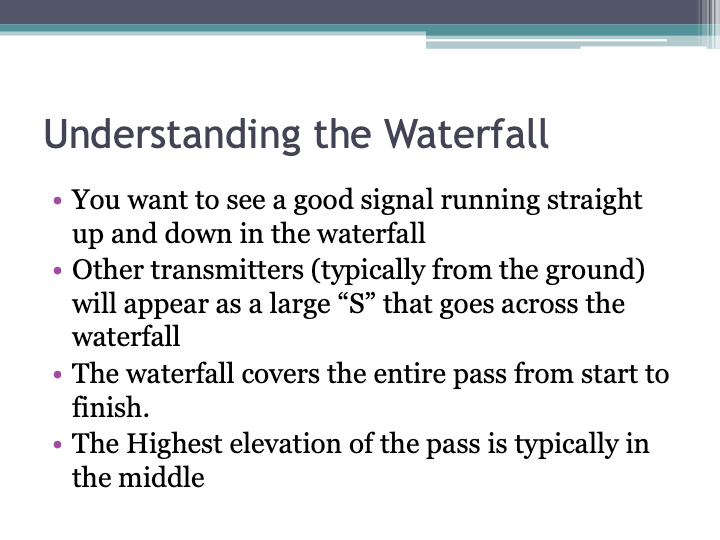 Understanding the Waterfall

• You want to see a good signal running straight up and down in the waterfall
• Other transmitters (typically from the ground) will appear as a large “S” that goes across the waterfall
• The waterfall covers the entire pass from start to finish.
• The Highest elevation of the pass is typically in the middle